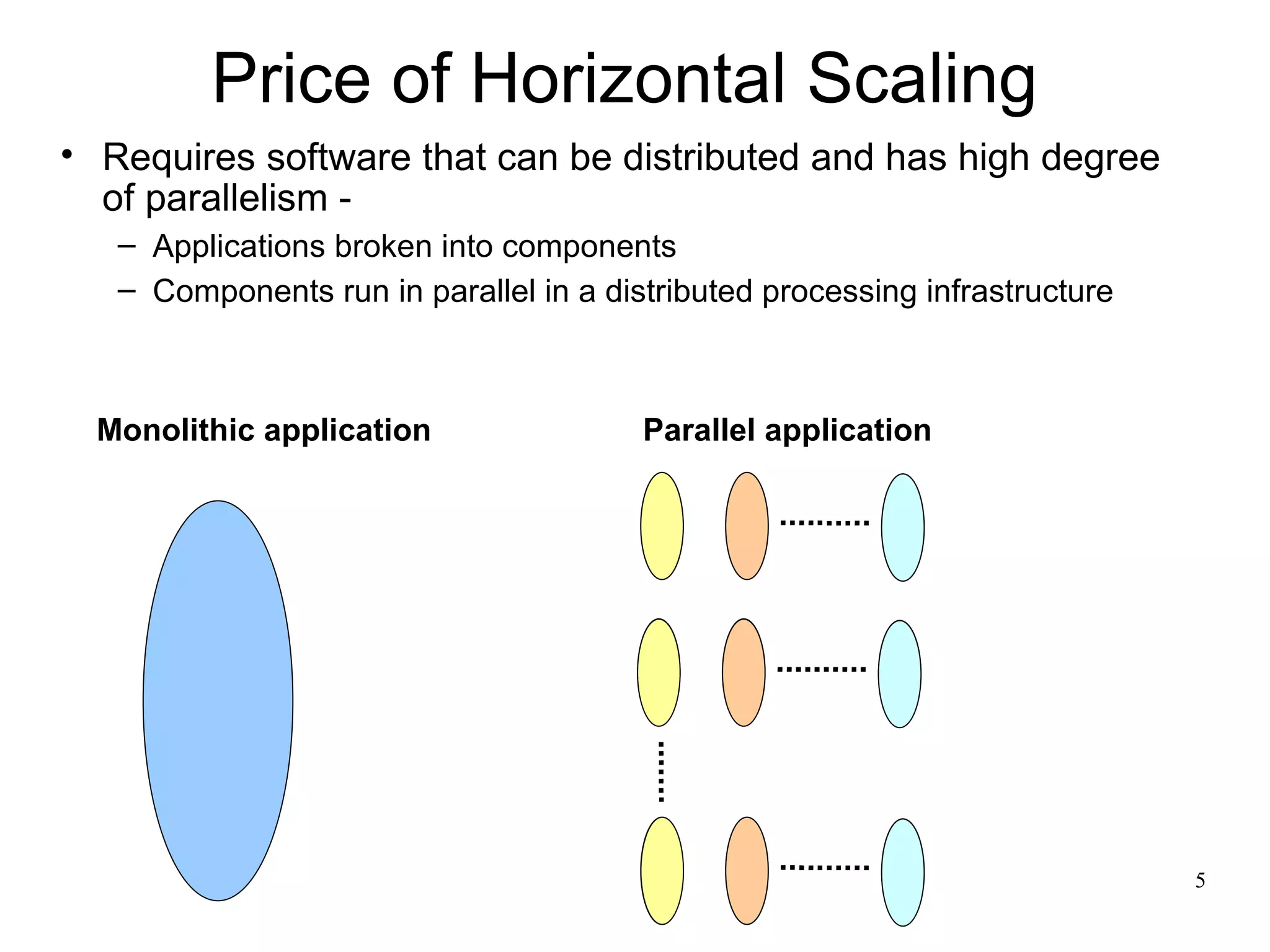 Price of Horizontal Scaling

• Requires software that can be distributed and has high degree of parallelism -

– Applications broken into components

– Components run in parallel in a distributed processing infrastructure

Monolithic application

Parallel application

5